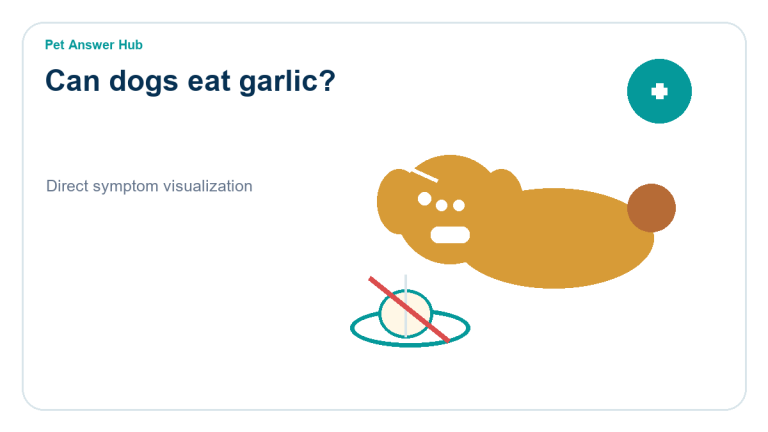 Pet Answer Hub

Can dogs eat garlic?

Direct symptom visualization